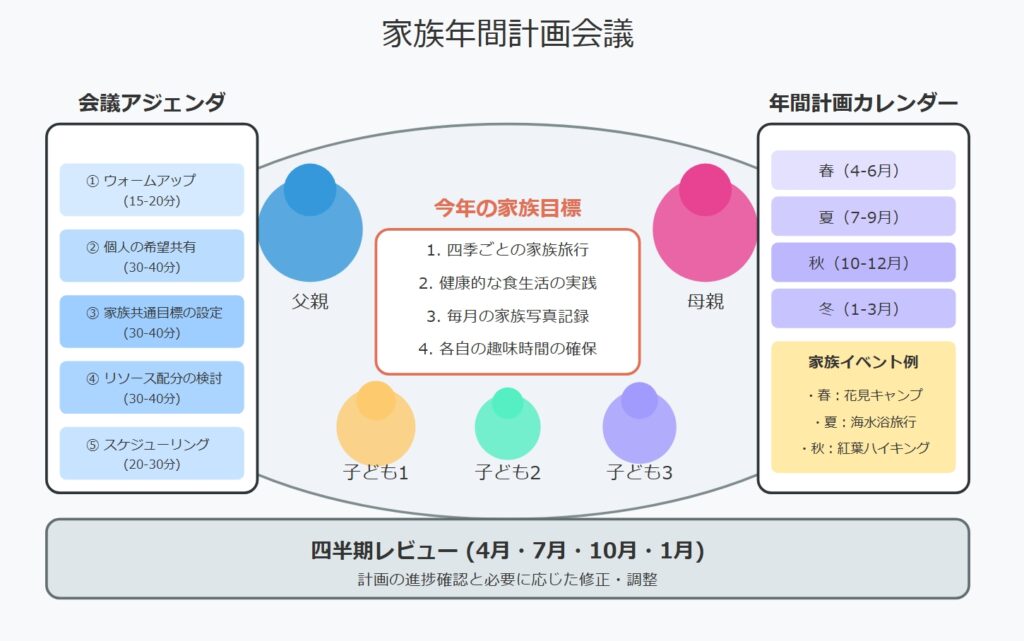 家族年間計画会議

会議アジェンダ

① ウォームアップ
(15-20分)

② 個人の希望共有
(30-40分)

③ 家族共通目標の設定
(30-40分)

④ リソース配分の検討
(30-40分)

⑤ スケジューリング
(20-30分)

父親

今年の家族目標

1. 四季ごとの家族旅行
2. 健康的な食生活の実践
3. 毎月の家族写真記録
4. 各自の趣味時間の確保

母親

子ども1　子ども2　子ども3

年間計画カレンダー

春（4-6月）

夏（7-9月）

秋（10-12月）

冬（1-3月）

家族イベント例
・春：花見キャンプ
・夏：海水浴旅行
・秋：紅葉ハイキング

四半期レビュー (4月・7月・10月・1月)
計画の進捗確認と必要に応じた修正・調整